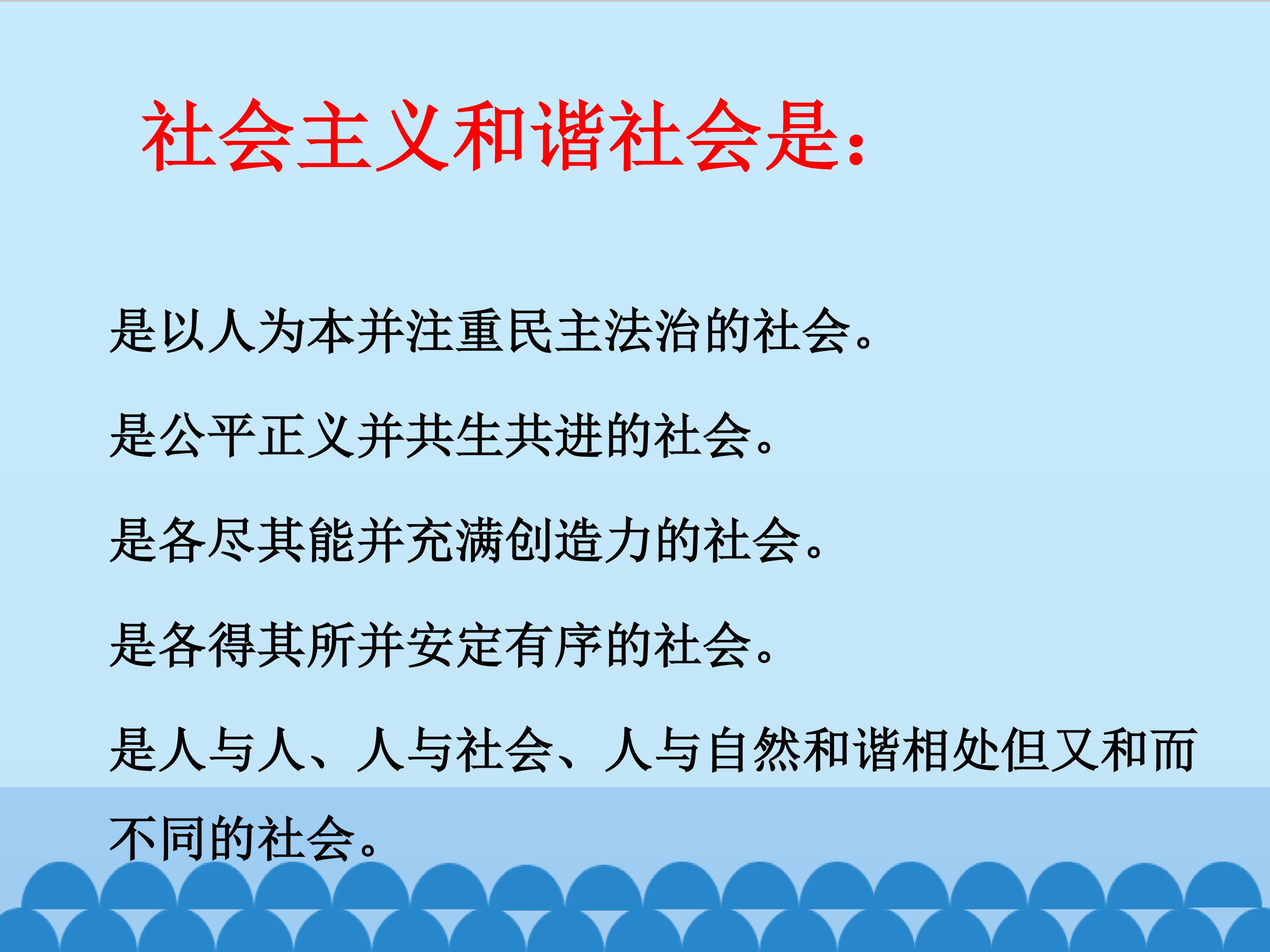 社会主义和谐社会是：

是以人为本并注重民主法治的社会。

是公平正义并共生共进的社会。

是各尽其能并充满创造力的社会。

是各得其所并安定有序的社会。

是人与人、人与社会、人与自然和谐相处但又和而不同的社会。